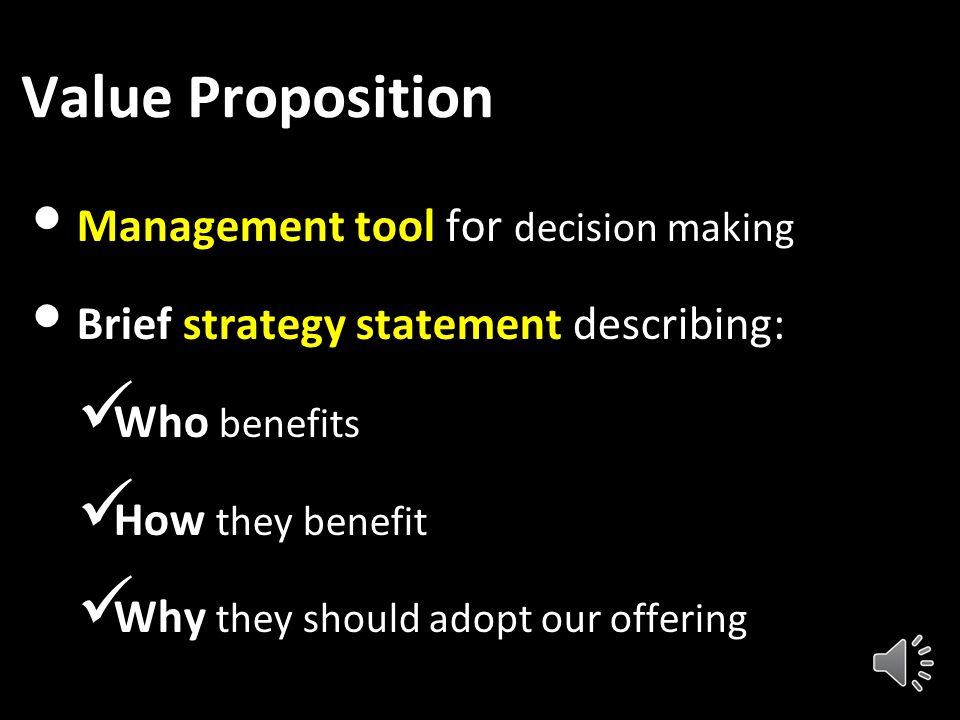 Value Proposition

• Management tool for decision making

• Brief strategy statement describing:

✓Who benefits

✓How they benefit

✓Why they should adopt our offering